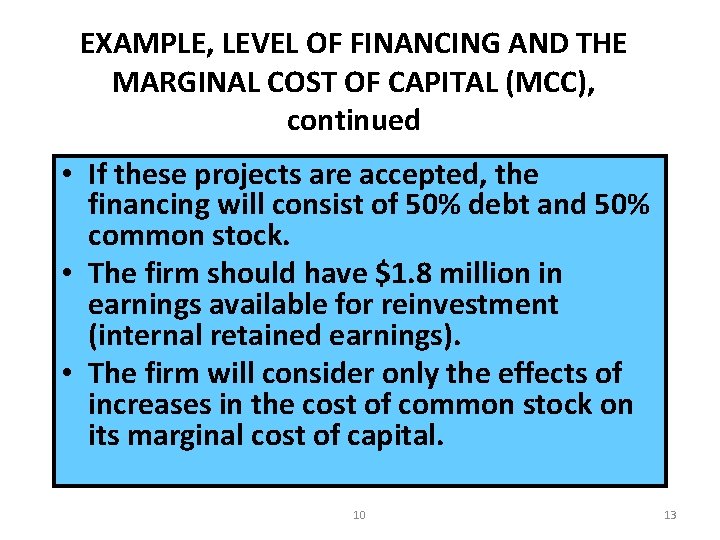 EXAMPLE, LEVEL OF FINANCING AND THE MARGINAL COST OF CAPITAL (MCC), continued

• If these projects are accepted, the financing will consist of 50% debt and 50% common stock.
• The firm should have \$1.8 million in earnings available for reinvestment (internal retained earnings).
• The firm will consider only the effects of increases in the cost of common stock on its marginal cost of capital.

10

13